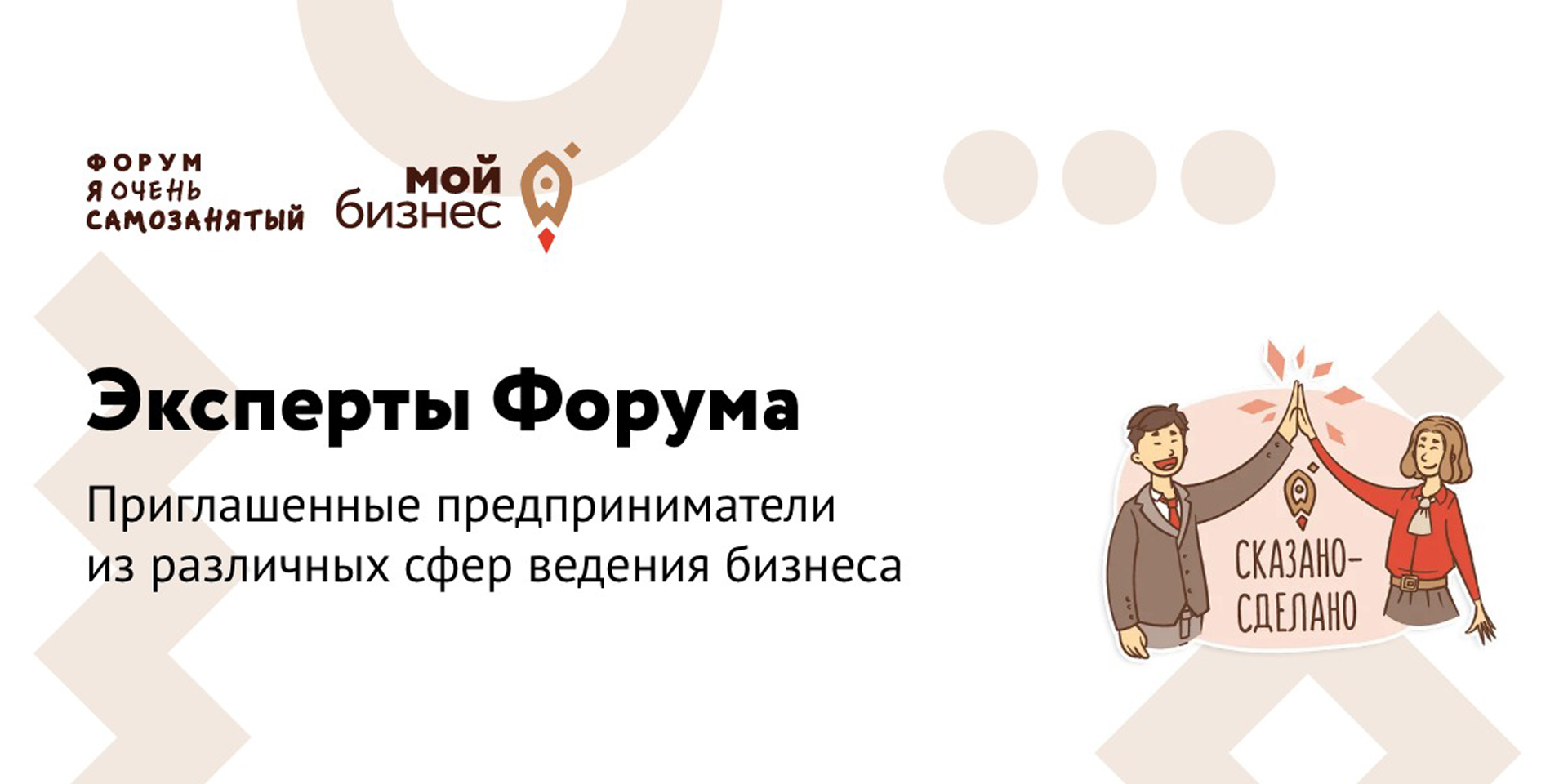 ФОРУМ
Я ОЧЕНЬ
САМОЗАНЯТЫЙ

МОЙ
бизнес

Эксперты Форума

Приглашенные предприниматели из различных сфер ведения бизнеса

СКАЗАНО-
СДЕЛАНО